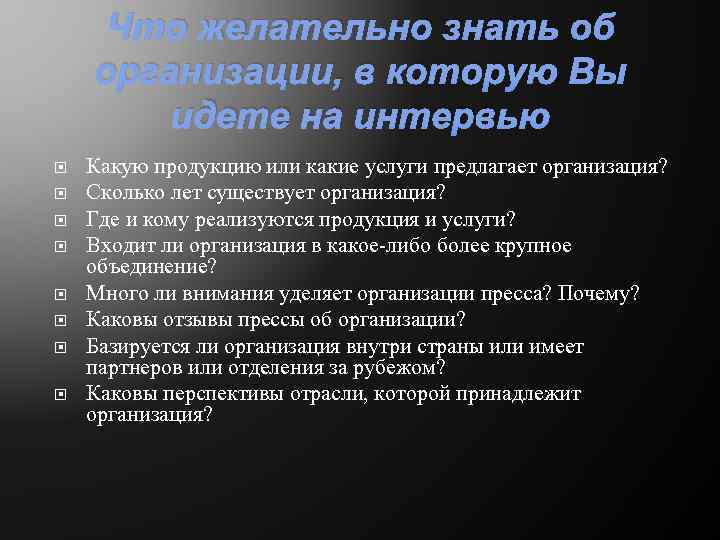 Что желательно знать об организации, в которую Вы идете на интервью

Какую продукцию или какие услуги предлагает организация?
Сколько лет существует организация?
Где и кому реализуются продукция и услуги?
Входит ли организация в какое-либо более крупное объединение?
Много ли внимания уделяет организации пресса? Почему?
Каковы отзывы прессы об организации?
Базируется ли организация внутри страны или имеет партнеров или отделения за рубежом?
Каковы перспективы отрасли, которой принадлежит организация?